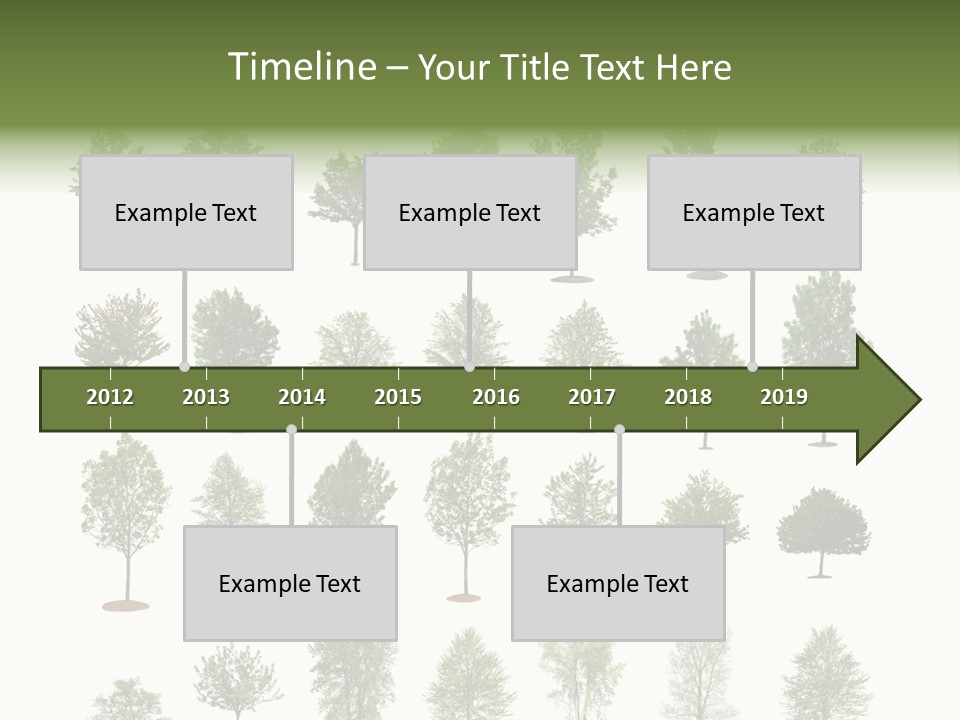 Timeline – Your Title Text Here

Example Text

Example Text

Example Text

2012 2013 2014 2015 2016 2017 2018 2019

Example Text

Example Text